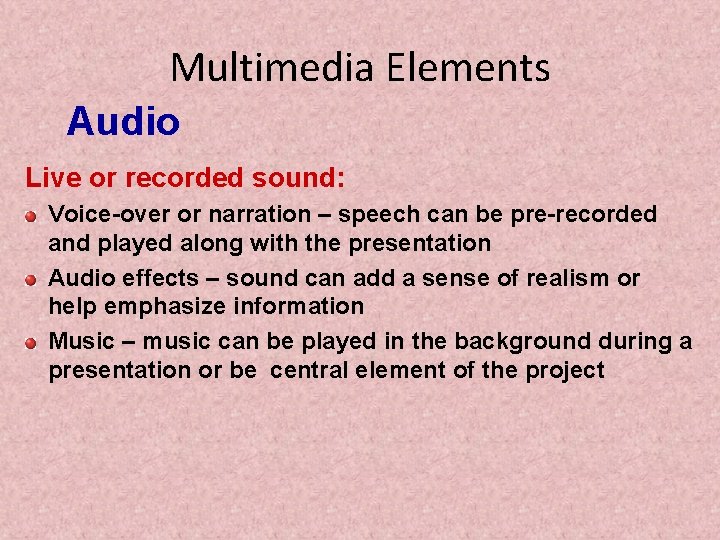 Multimedia Elements

Audio

Live or recorded sound:

- Voice-over or narration – speech can be pre-recorded and played along with the presentation
- Audio effects – sound can add a sense of realism or help emphasize information
- Music – music can be played in the background during a presentation or be central element of the project